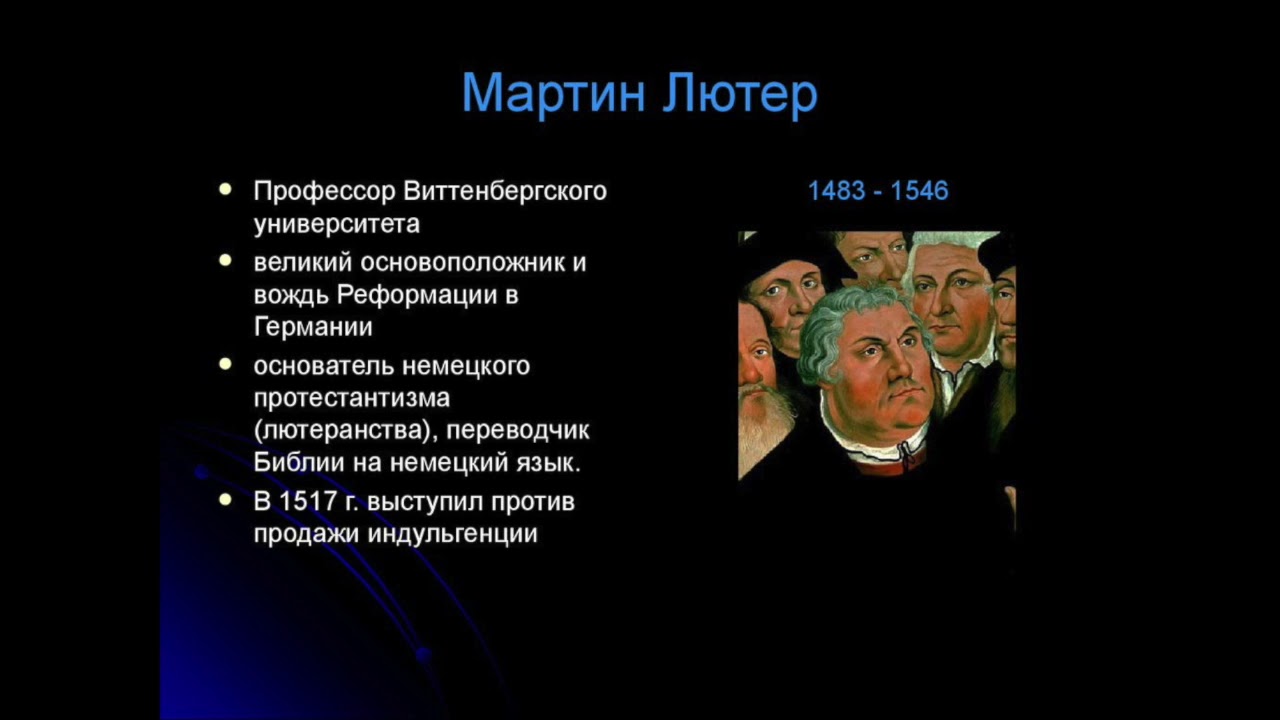 Мартин Лютер

- Профессор Виттенбергского университета
- великий основоположник и вождь Реформации в Германии
- основатель немецкого протестантизма (лютеранства), переводчик Библии на немецкий язык.
- В 1517 г. выступил против продажи индульгенции

1483 - 1546